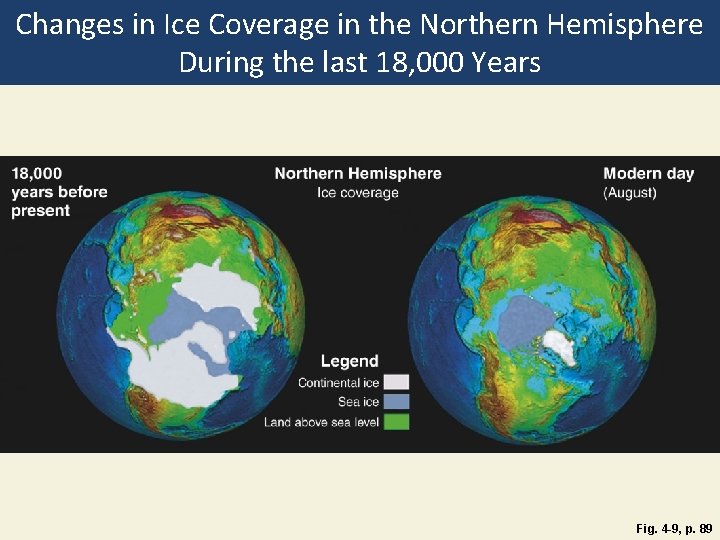 Changes in Ice Coverage in the Northern Hemisphere During the last 18,000 Years

18,000 years before present

Northern Hemisphere
Ice coverage

Modern day
(August)

Legend
Continental ice
Sea ice
Land above sea level

Fig. 4-9, p. 89